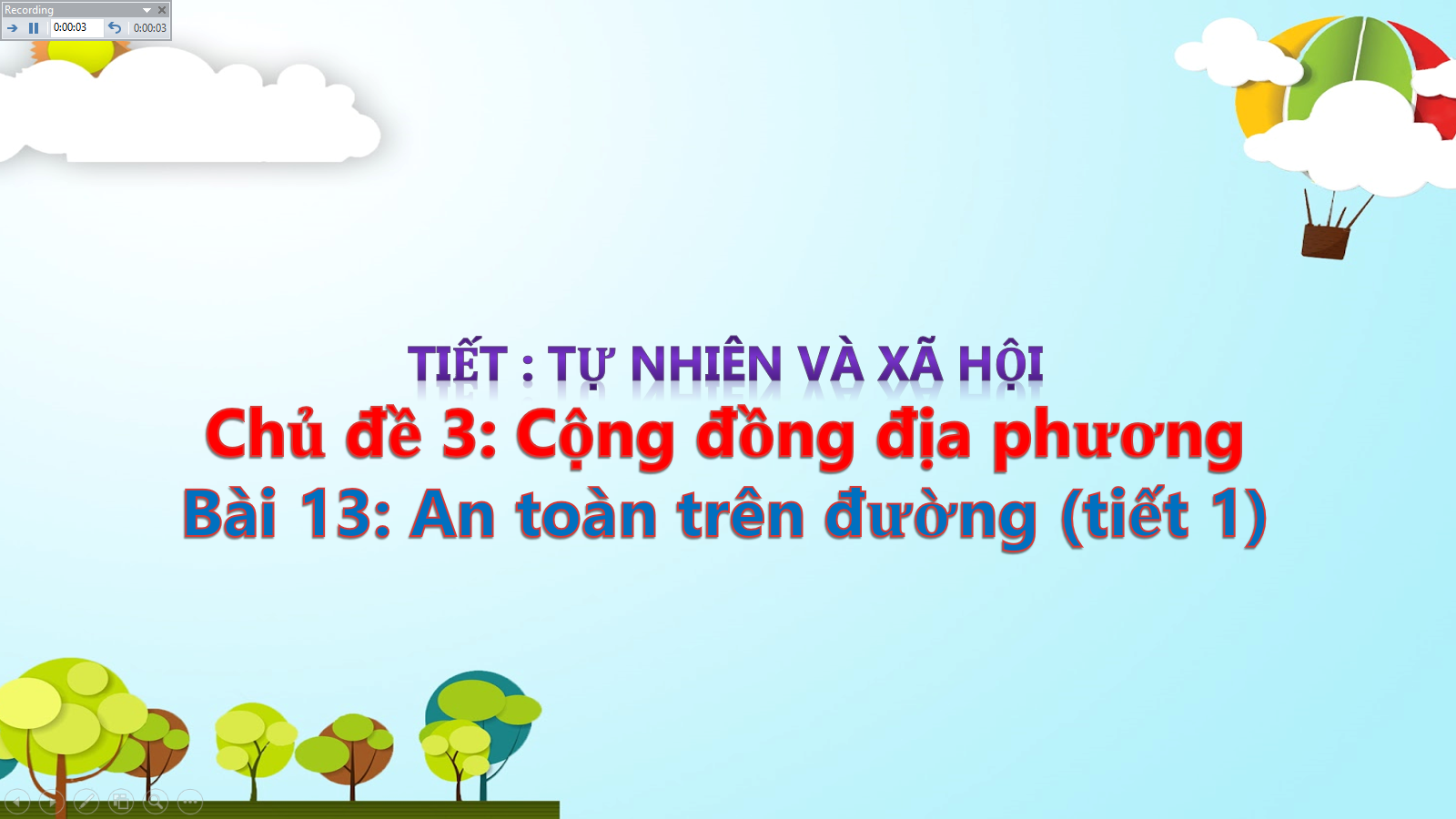 Recording
0:00:03
0:00:03

TIẾT : TỰ NHIÊN VÀ XÃ HỘI
Chủ đề 3: Cộng đồng địa phương
Bài 13: An toàn trên đường (tiết 1)